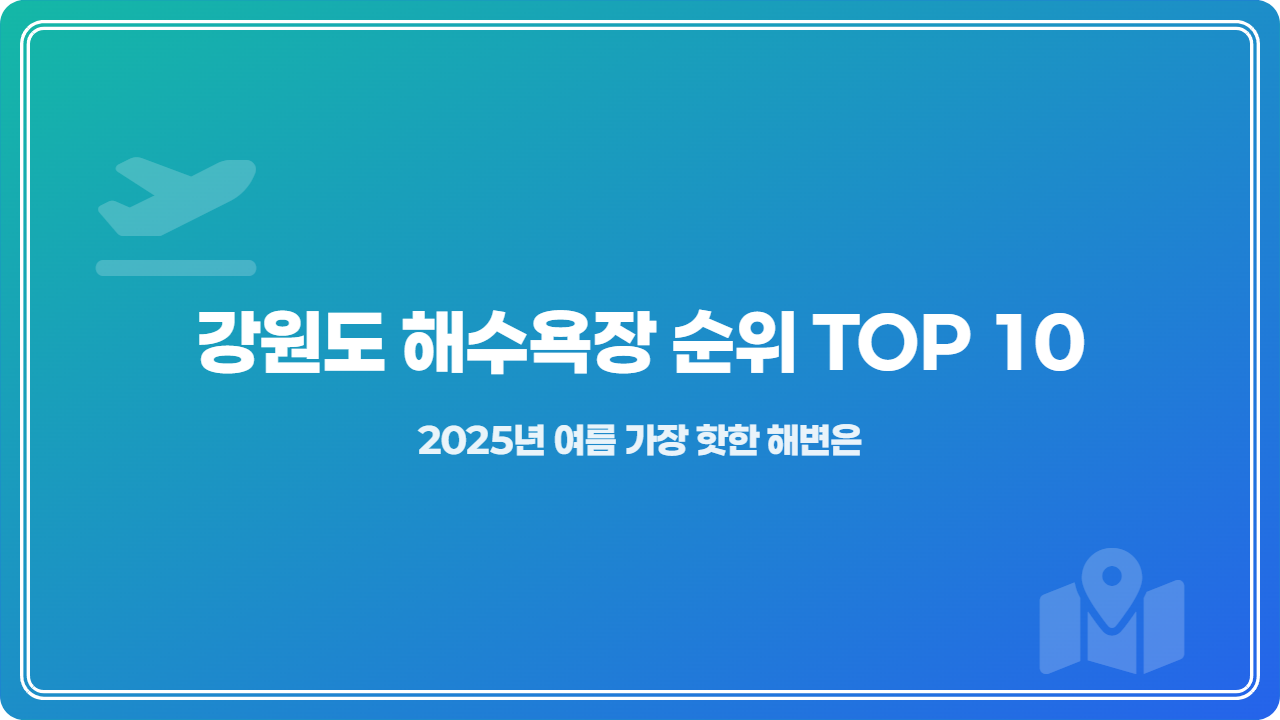 강원도 해수욕장 순위 TOP 10

2025년 여름 가장 핫한 해변은